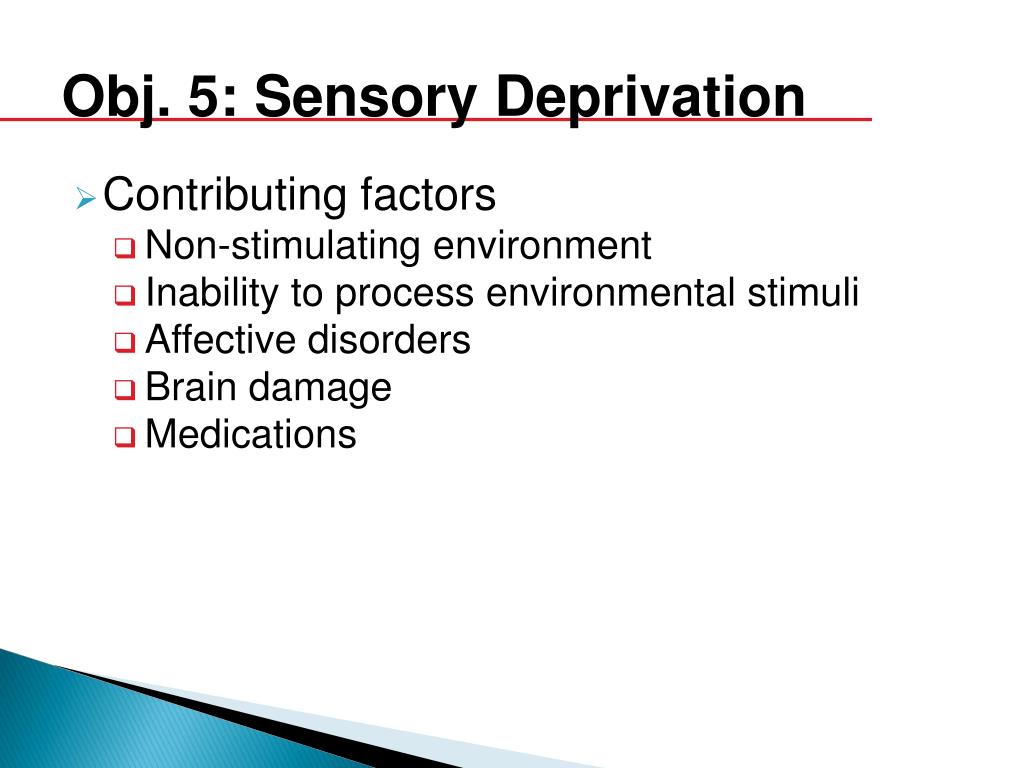 Obj. 5: Sensory Deprivation

Contributing factors
Non-stimulating environment
Inability to process environmental stimuli
Affective disorders
Brain damage
Medications